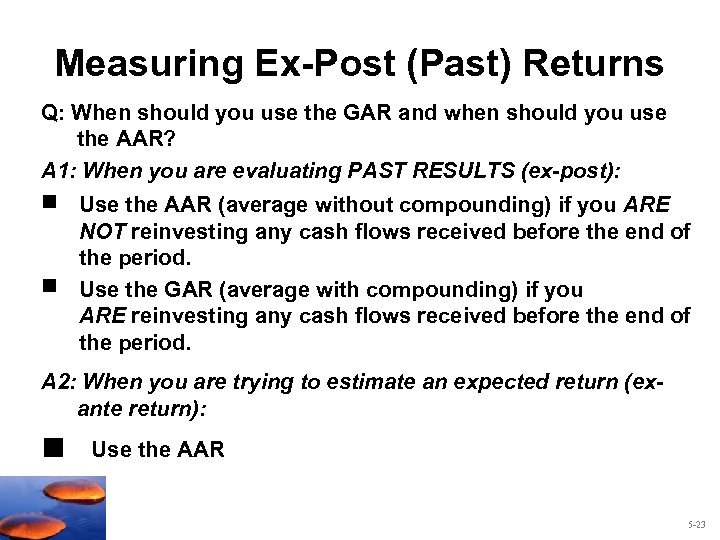 Measuring Ex-Post (Past) Returns

Q: When should you use the GAR and when should you use the AAR?

A1: When you are evaluating PAST RESULTS (ex-post):

■ Use the AAR (average without compounding) if you ARE NOT reinvesting any cash flows received before the end of the period.

■ Use the GAR (average with compounding) if you ARE reinvesting any cash flows received before the end of the period.

A2: When you are trying to estimate an expected return (ex-ante return):

■ Use the AAR

5-23